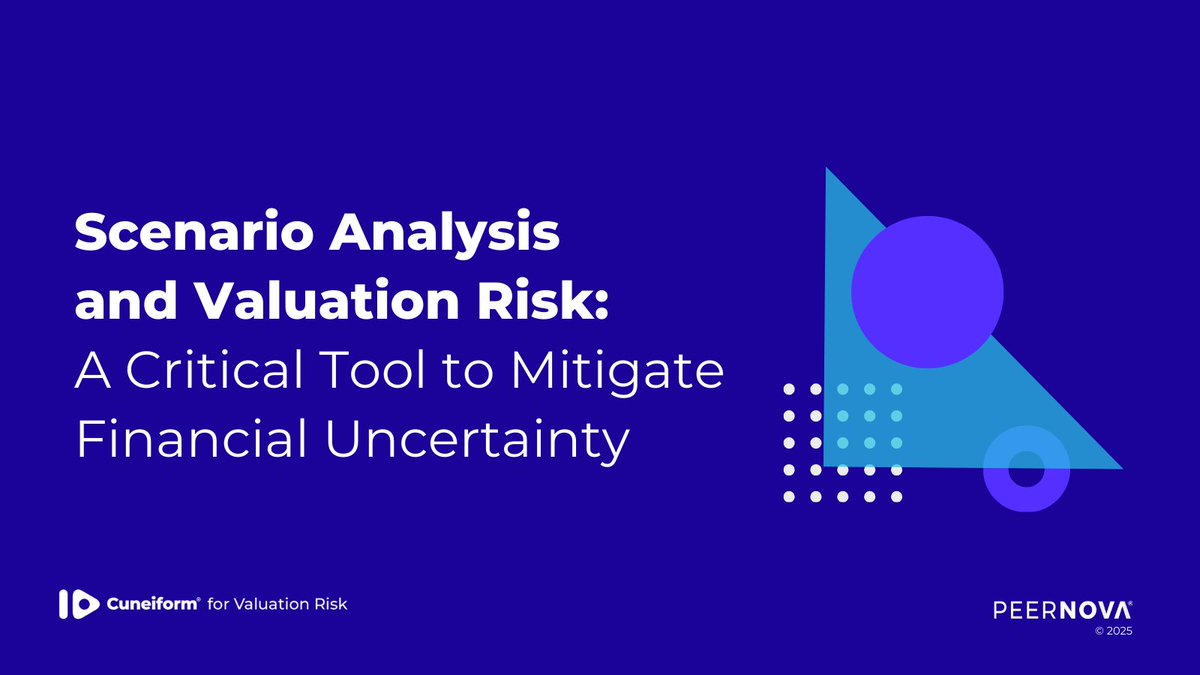 Scenario Analysis and Valuation Risk: A Critical Tool to Mitigate Financial Uncertainty

Cuneiform® for Valuation Risk

PEERNOVA®
© 2025